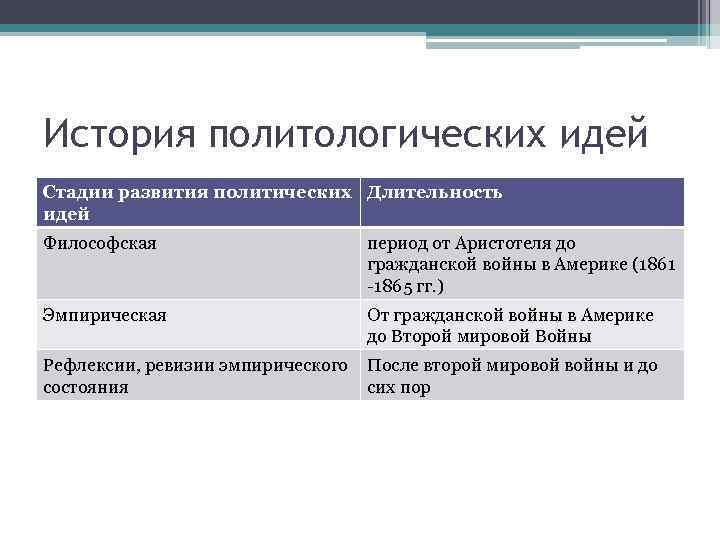 История политологических идей

| Стадии развития политических идей | Длительность |
|---|---|
| Философская | период от Аристотеля до гражданской войны в Америке (1861 -1865 гг.) |
| Эмпирическая | От гражданской войны в Америке до Второй мировой Войны |
| Рефлексии, ревизии эмпирического состояния | После второй мировой войны и до сих пор |